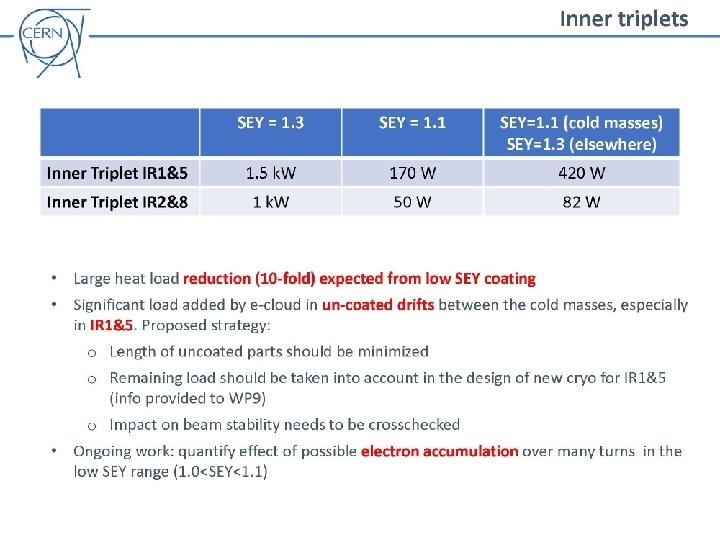 CERN

Inner triplets

| | SEY = 1.3 | SEY = 1.1 | SEY=1.1 (cold masses) SEY=1.3 (elsewhere) |
|---|---|---|---|
| Inner Triplet IR1&5 | 1.5 kW | 170 W | 420 W |
| Inner Triplet IR2&8 | 1 kW | 50 W | 82 W |

• Large heat load reduction (10-fold) expected from low SEY coating

• Significant load added by e-cloud in un-coated drifts between the cold masses, especially in IR1&5. Proposed strategy:

o Length of uncoated parts should be minimized

o Remaining load should be taken into account in the design of new cryo for IR1&5 (info provided to WP9)

o Impact on beam stability needs to be crosschecked

• Ongoing work: quantify effect of possible electron accumulation over many turns in the low SEY range (1.0<SEY<1.1)